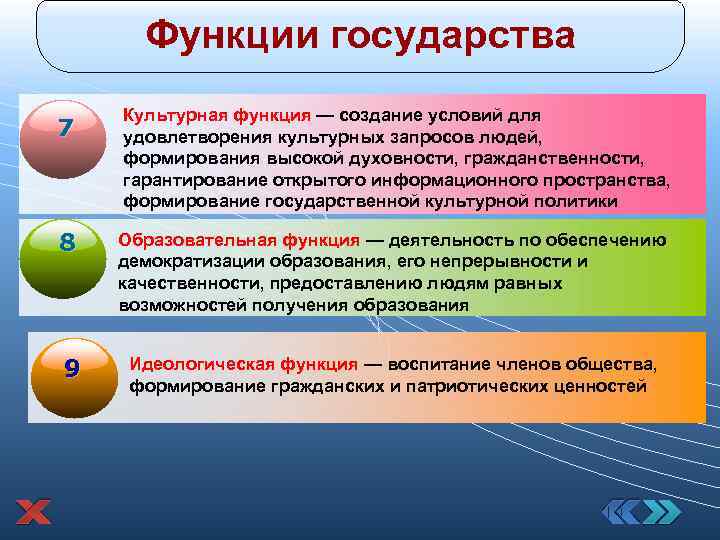 Функции государства

7

Культурная функция — создание условий для удовлетворения культурных запросов людей, формирования высокой духовности, гражданственности, гарантирование открытого информационного пространства, формирование государственной культурной политики

8

Образовательная функция — деятельность по обеспечению демократизации образования, его непрерывности и качественности, предоставлению людям равных возможностей получения образования

9

Идеологическая функция — воспитание членов общества, формирование гражданских и патриотических ценностей